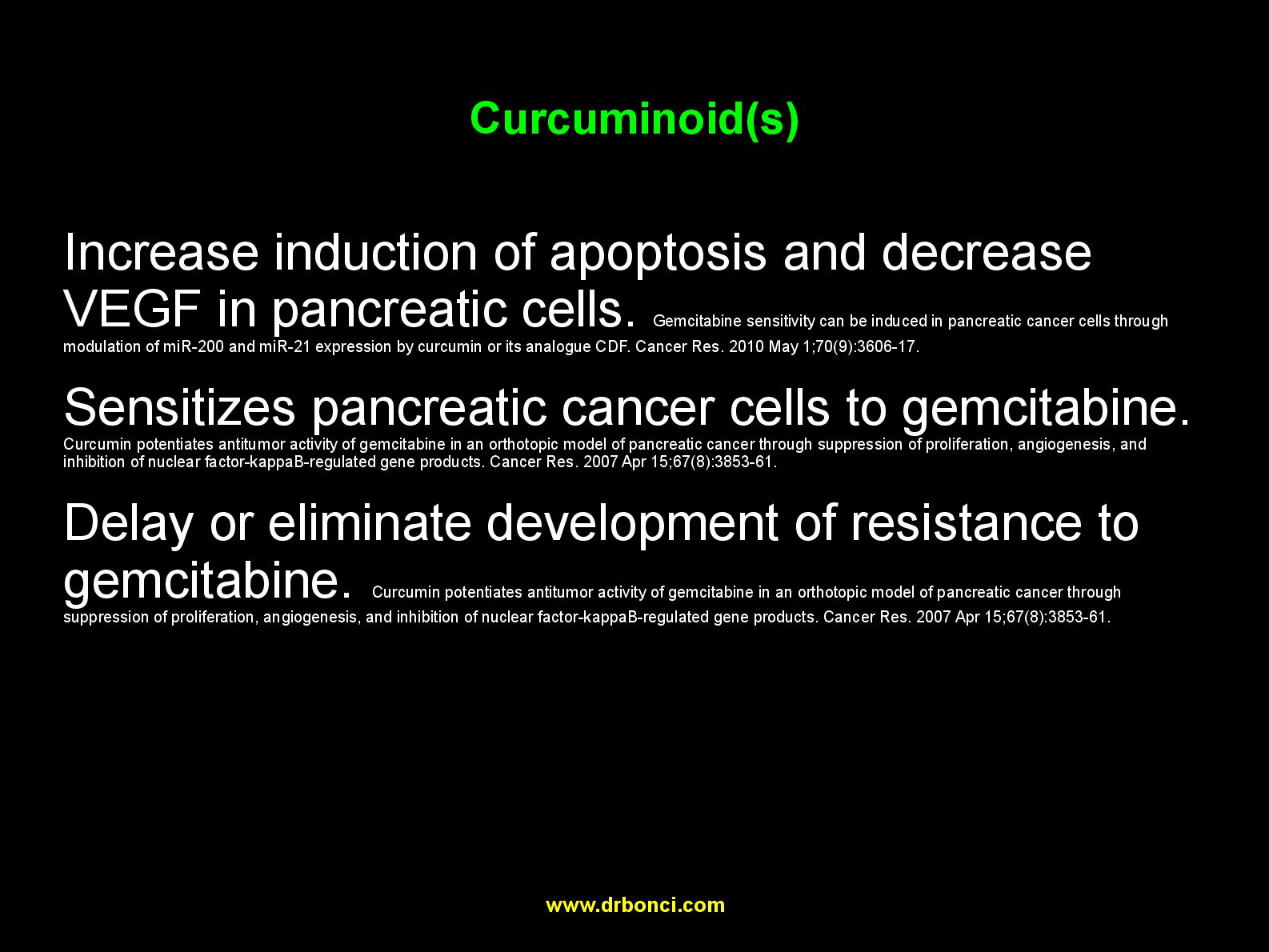 Curcuminoid(s)

Increase induction of apoptosis and decrease VEGF in pancreatic cells. Gemcitabine sensitivity can be induced in pancreatic cancer cells through modulation of miR-200 and miR-21 expression by curcumin or its analogue CDF. Cancer Res. 2010 May 1;70(9):3606-17.

Sensitizes pancreatic cancer cells to gemcitabine. Curcumin potentiates antitumor activity of gemcitabine in an orthotopic model of pancreatic cancer through suppression of proliferation, angiogenesis, and inhibition of nuclear factor-kappaB-regulated gene products. Cancer Res. 2007 Apr 15;67(8):3853-61.

Delay or eliminate development of resistance to gemcitabine. Curcumin potentiates antitumor activity of gemcitabine in an orthotopic model of pancreatic cancer through suppression of proliferation, angiogenesis, and inhibition of nuclear factor-kappaB-regulated gene products. Cancer Res. 2007 Apr 15;67(8):3853-61.

www.drbonci.com